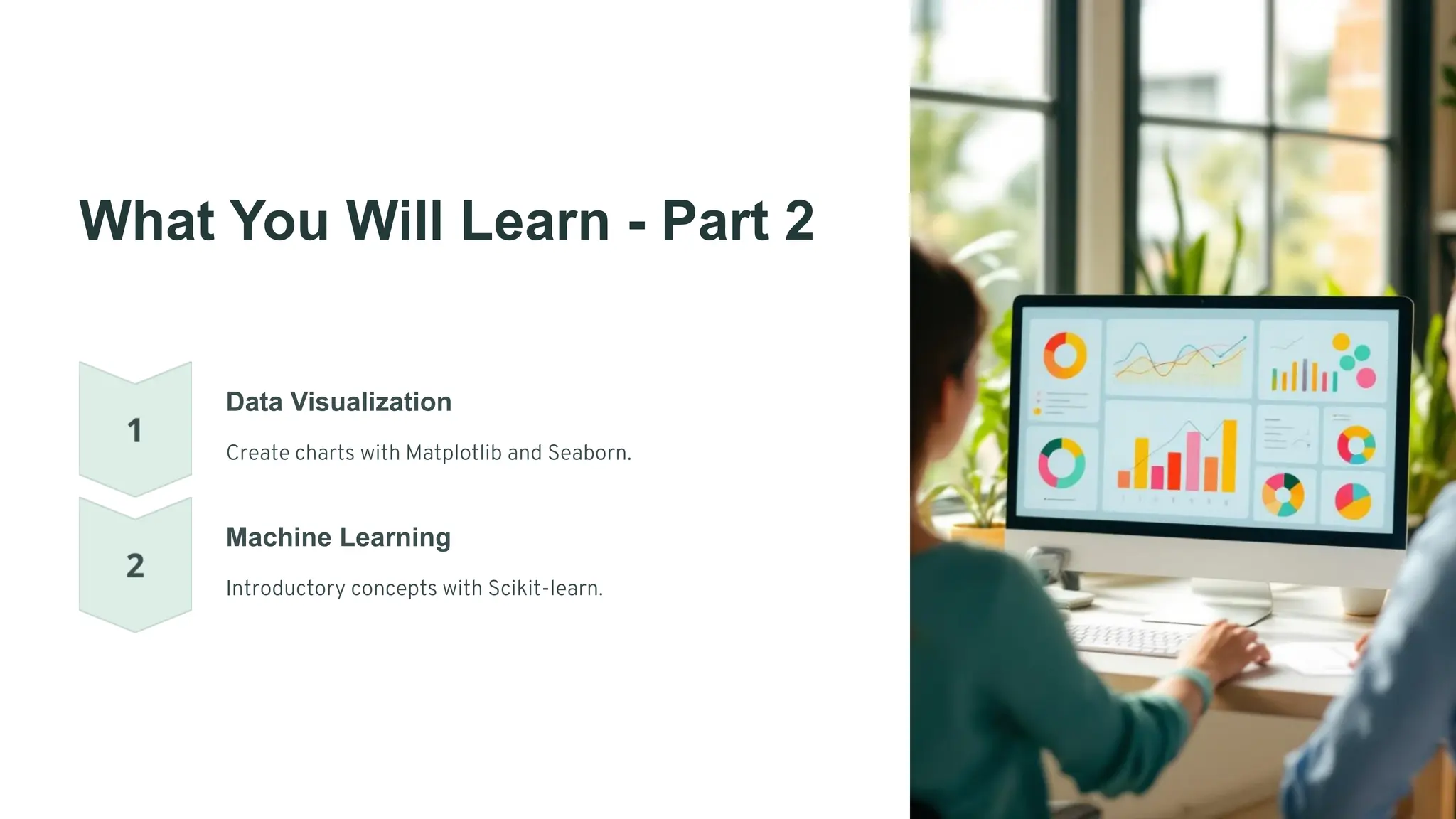 What You Will Learn - Part 2

1

Data Visualization

Create charts with Matplotlib and Seaborn.

2

Machine Learning

Introductory concepts with Scikit-learn.